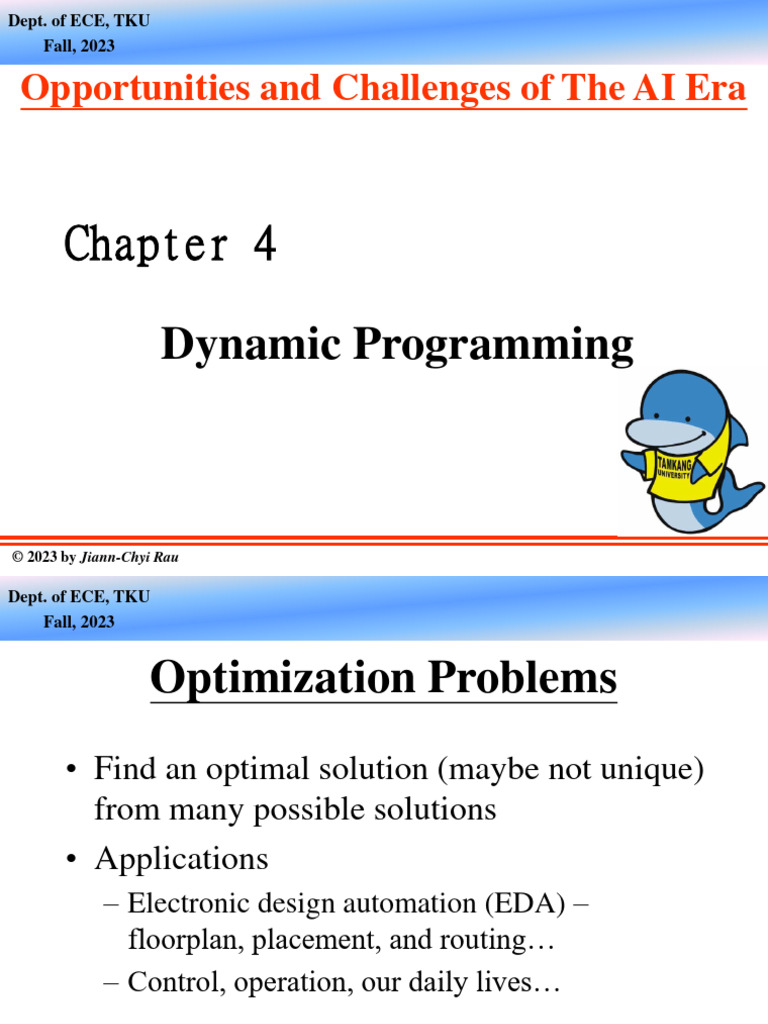 Dept. of ECE, TKU
Fall, 2023

Opportunities and Challenges of The AI Era

Chapter 4

Dynamic Programming

TAMKANG UNIVERSITY

© 2023 by Jiann-Chyi Rau

Dept. of ECE, TKU
Fall, 2023

Optimization Problems

• Find an optimal solution (maybe not unique) from many possible solutions

• Applications

– Electronic design automation (EDA) – floorplan, placement, and routing…

– Control, operation, our daily lives…